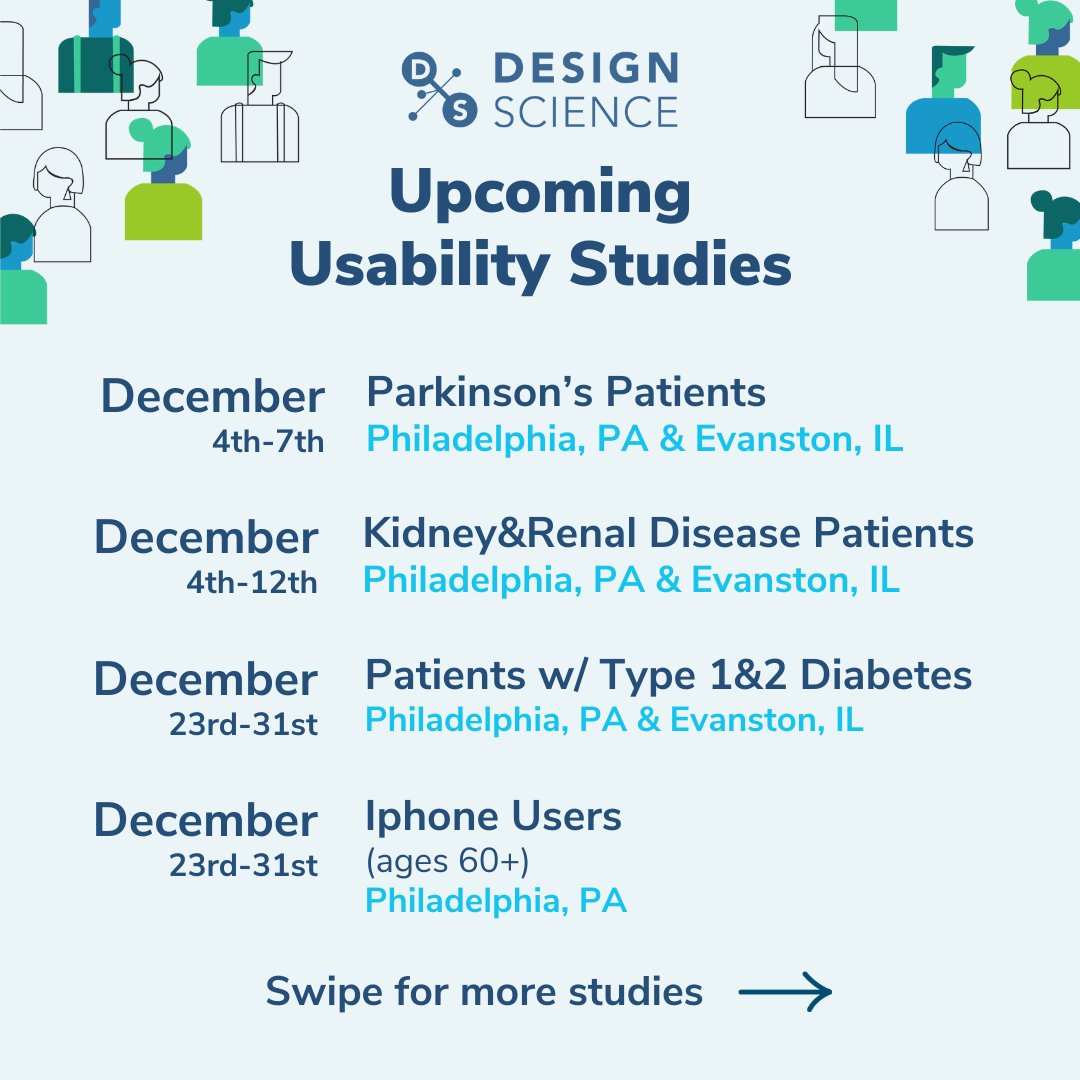 D S DESIGN SCIENCE

Upcoming Usability Studies

December 4th-7th
Parkinson's Patients
Philadelphia, PA & Evanston, IL

December 4th-12th
Kidney&Renal Disease Patients
Philadelphia, PA & Evanston, IL

December 23rd-31st
Patients w/ Type 1&2 Diabetes
Philadelphia, PA & Evanston, IL

December 23rd-31st
Iphone Users
(ages 60+)
Philadelphia, PA

Swipe for more studies